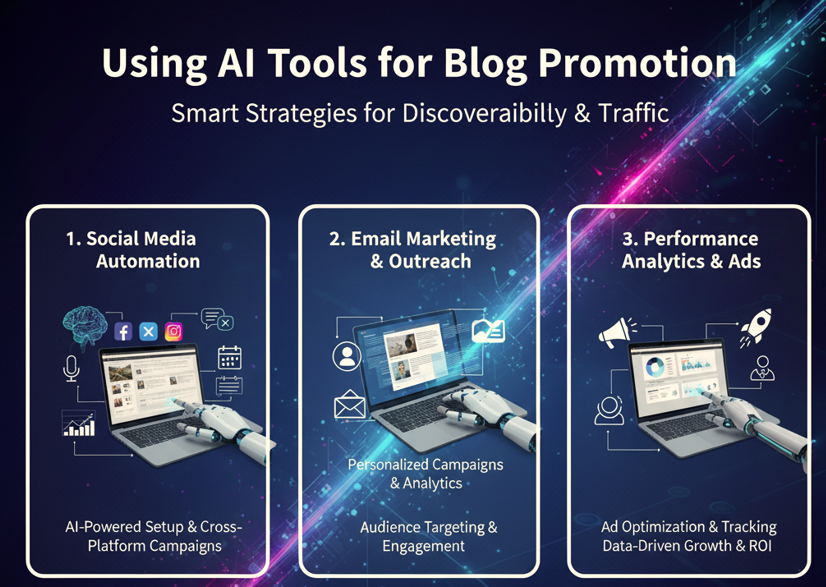 Using AI Tools for Blog Promotion

Smart Strategies for Discoveraibilly & Traffic

1. Social Media Automation

AI-Powered Setup & Cross-Platform Campaigns

2. Email Marketing & Outreach

Personalized Campaigns & Analytics

Audience Targeting & Engagement

3. Performance Analytics & Ads

Ad Optimization & Tracking Data-Driven Growth & ROI